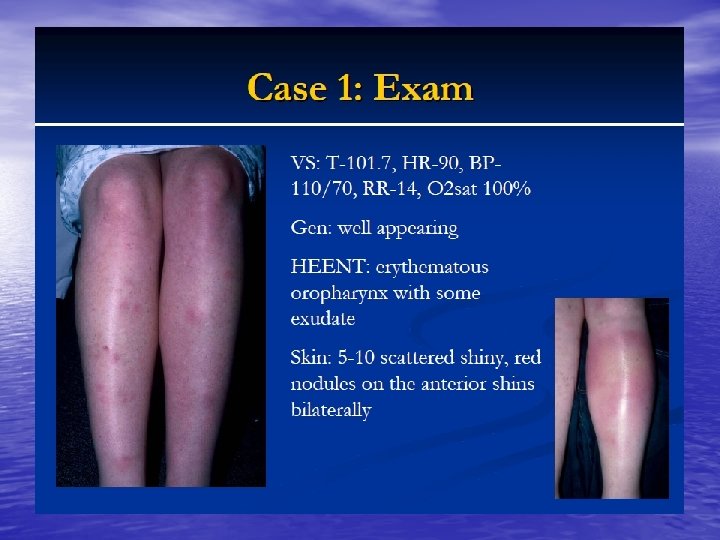 Case 1: Exam

VS: T-101.7, HR-90, BP-110/70, RR-14, O2sat 100%

Gen: well appearing

HEENT: erythematous oropharynx with some exudate

Skin: 5-10 scattered shiny, red nodules on the anterior shins bilaterally